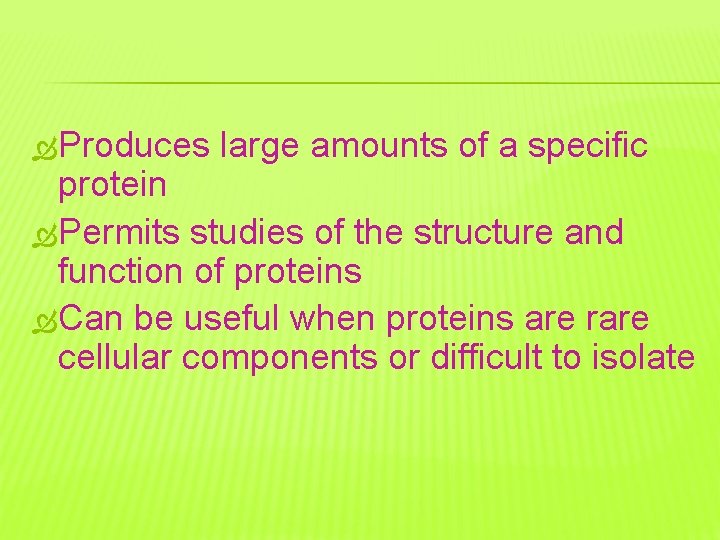 Produces large amounts of a specific protein

Permits studies of the structure and function of proteins

Can be useful when proteins are rare cellular components or difficult to isolate